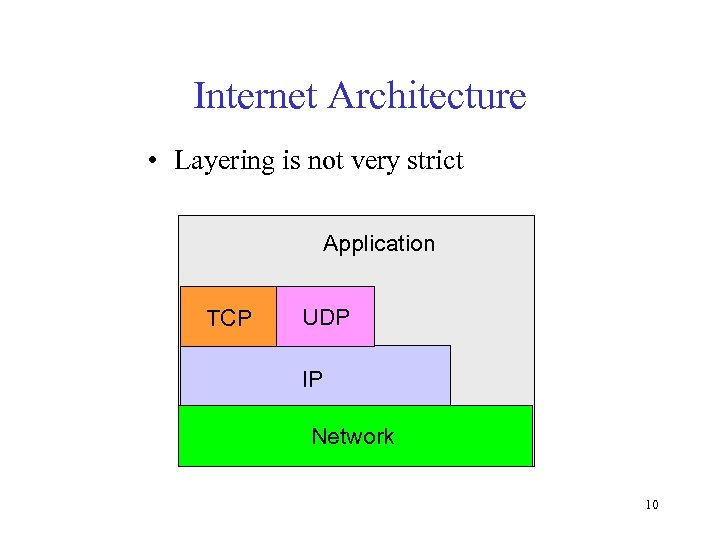 Internet Architecture

• Layering is not very strict

Application

TCP

UDP

IP

Network

10